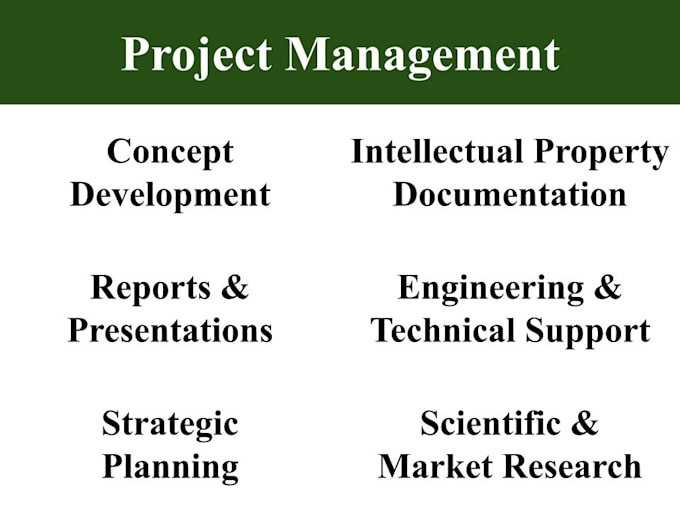 Project Management

Concept Development

Reports & Presentations

Strategic Planning

Intellectual Property Documentation

Engineering & Technical Support

Scientific & Market Research